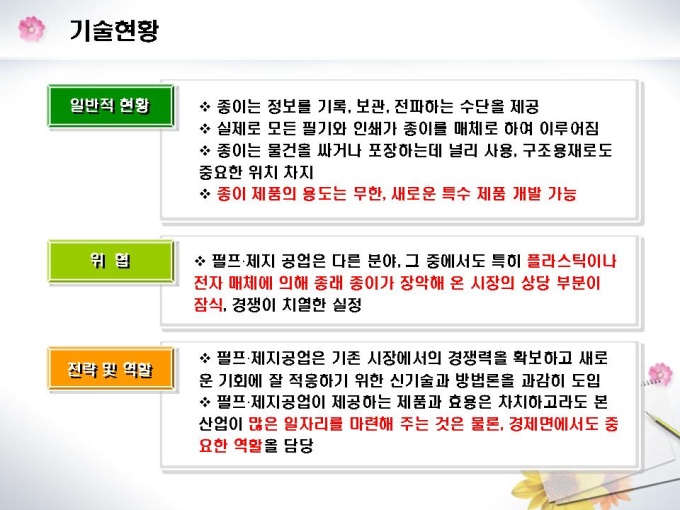 기술현황

일반적 현황

❖ 종이는 정보를 기록, 보관, 전파하는 수단을 제공
❖ 실제로 모든 필기와 인쇄가 종이를 매체로 하여 이루어짐
❖ 종이는 물건을 싸거나 포장하는데 널리 사용, 구조용재로도 중요한 위치 차지
❖ 종이 제품의 용도는 무한, 새로운 특수 제품 개발 가능

위 협

❖ 펄프·제지 공업은 다른 분야, 그 중에서도 특히 플라스틱이나 전자 매체에 의해 종래 종이가 장악해 온 시장의 상당 부분이 잠식, 경쟁이 치열한 실정

전략 및 역할

❖ 펄프·제지공업은 기존 시장에서의 경쟁력을 확보하고 새로운 기회에 잘 적응하기 위한 신기술과 방법론을 과감히 도입
❖ 펄프·제지공업이 제공하는 제품과 효용은 차치하고라도 본 산업이 많은 일자리를 마련해 주는 것은 물론, 경제면에서도 중요한 역할을 담당